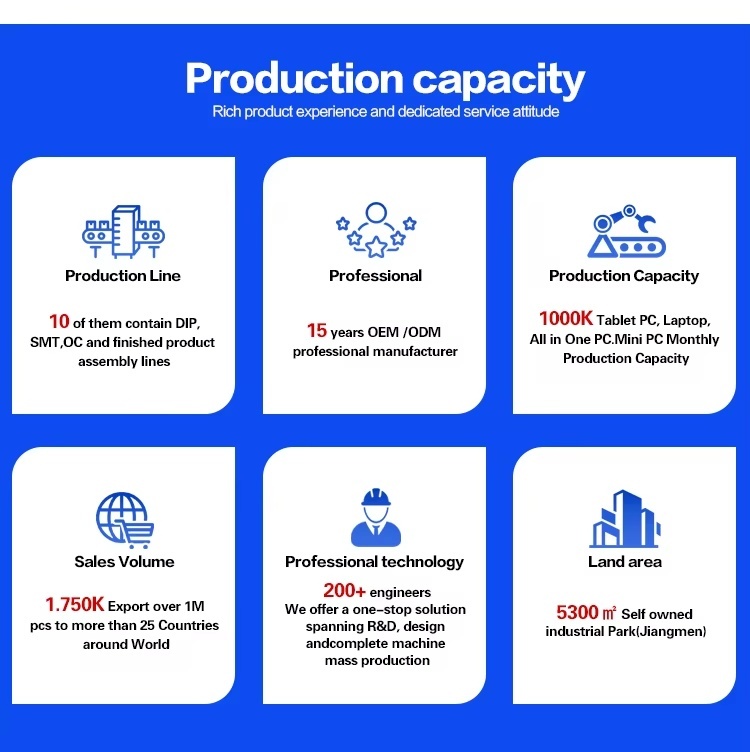 Production capacity
Rich product experience and dedicated service attitude

Production Line

10 of them contain DIP, SMT,OC and finished product assembly lines

Professional

15 years OEM /ODM professional manufacturer

Production Capacity

1000K Tablet PC, Laptop, All in One PC.Mini PC Monthly Production Capacity

Sales Volume

1.750K Export over 1M pcs to more than 25 Countries around World

Professional technology

200+ engineers
We offer a one-stop solution spanning R&D, design andcomplete machine mass production

Land area

5300 ㎡ Self owned industrial Park(Jiangmen)